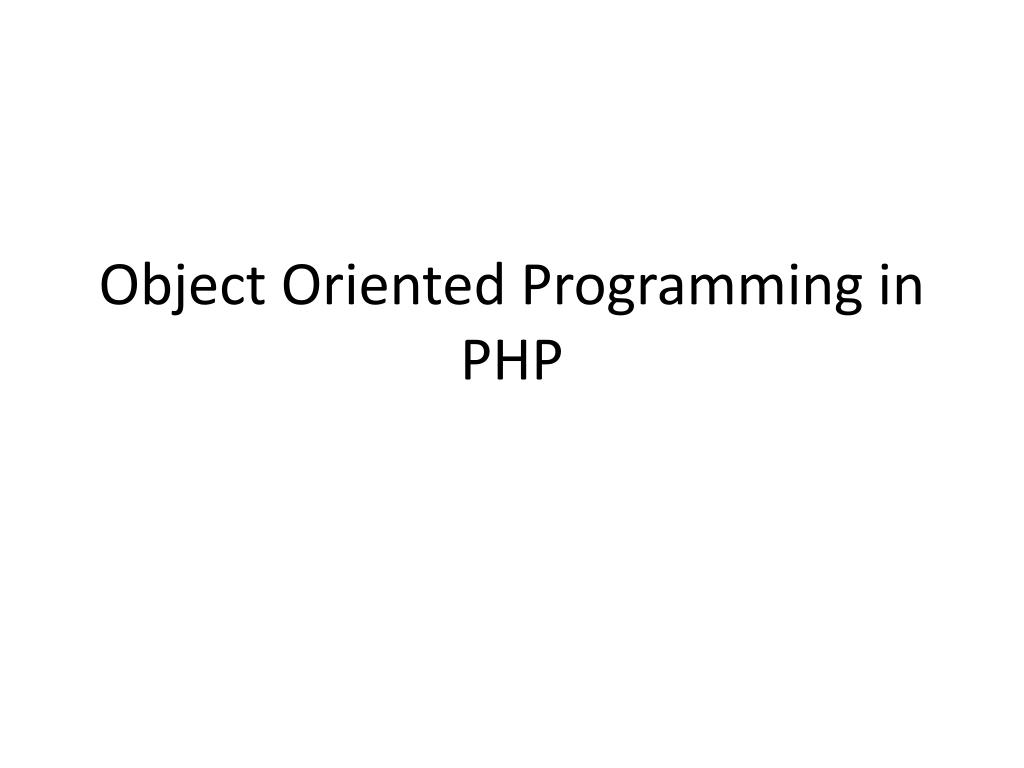 Object Oriented Programming in PHP